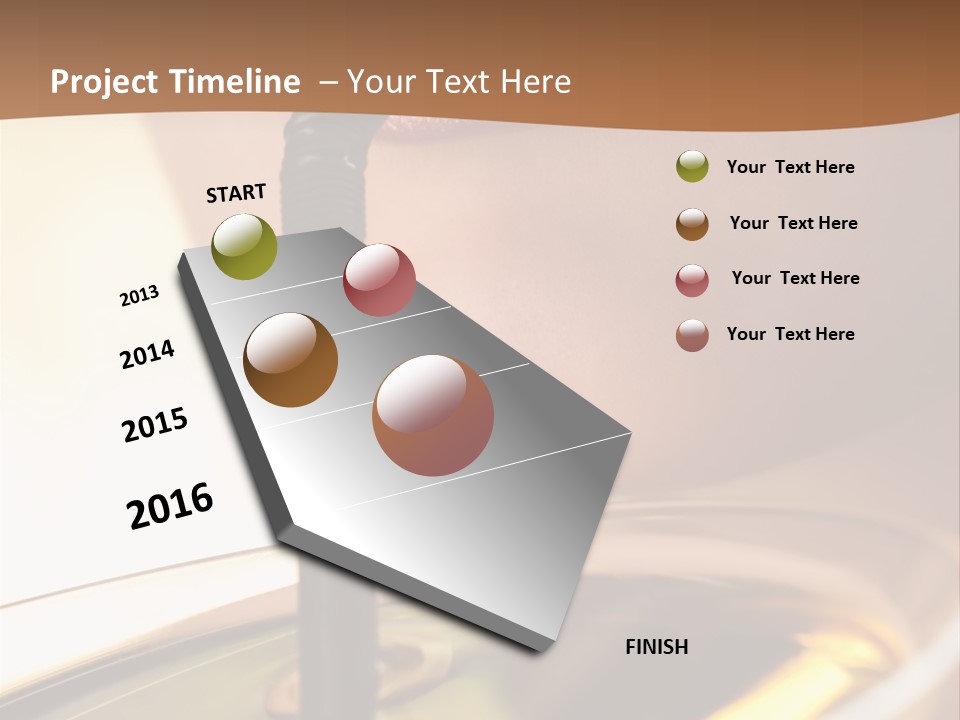 Project Timeline – Your Text Here

START

2013

2014

2015

2016

FINISH

Your Text Here

Your Text Here

Your Text Here

Your Text Here